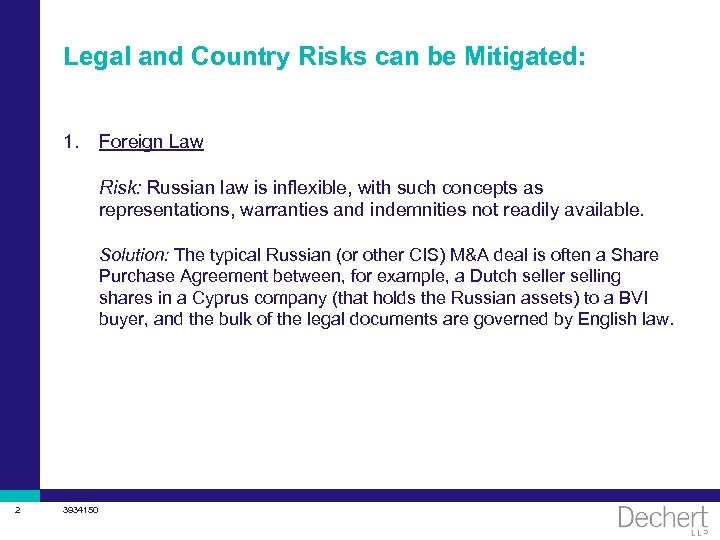 Legal and Country Risks can be Mitigated:

1. Foreign Law

Risk: Russian law is inflexible, with such concepts as representations, warranties and indemnities not readily available.

Solution: The typical Russian (or other CIS) M&A deal is often a Share Purchase Agreement between, for example, a Dutch seller selling shares in a Cyprus company (that holds the Russian assets) to a BVI buyer, and the bulk of the legal documents are governed by English law.

2 3934150

Dechert LLP